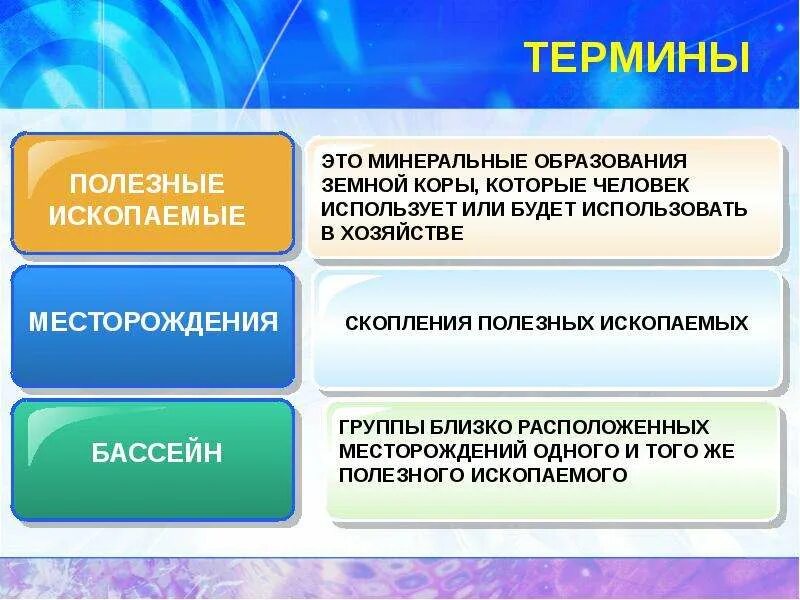 ТЕРМИНЫ

ПОЛЕЗНЫЕ ИСКОПАЕМЫЕ

ЭТО МИНЕРАЛЬНЫЕ ОБРАЗОВАНИЯ ЗЕМНОЙ КОРЫ, КОТОРЫЕ ЧЕЛОВЕК ИСПОЛЬЗУЕТ ИЛИ БУДЕТ ИСПОЛЬЗОВАТЬ В ХОЗЯЙСТВЕ

МЕСТОРОЖДЕНИЯ

СКОПЛЕНИЯ ПОЛЕЗНЫХ ИСКОПАЕМЫХ

БАССЕЙН

ГРУППЫ БЛИЗКО РАСПОЛОЖЕННЫХ МЕСТОРОЖДЕНИЙ ОДНОГО И ТОГО ЖЕ ПОЛЕЗНОГО ИСКОПАЕМОГО